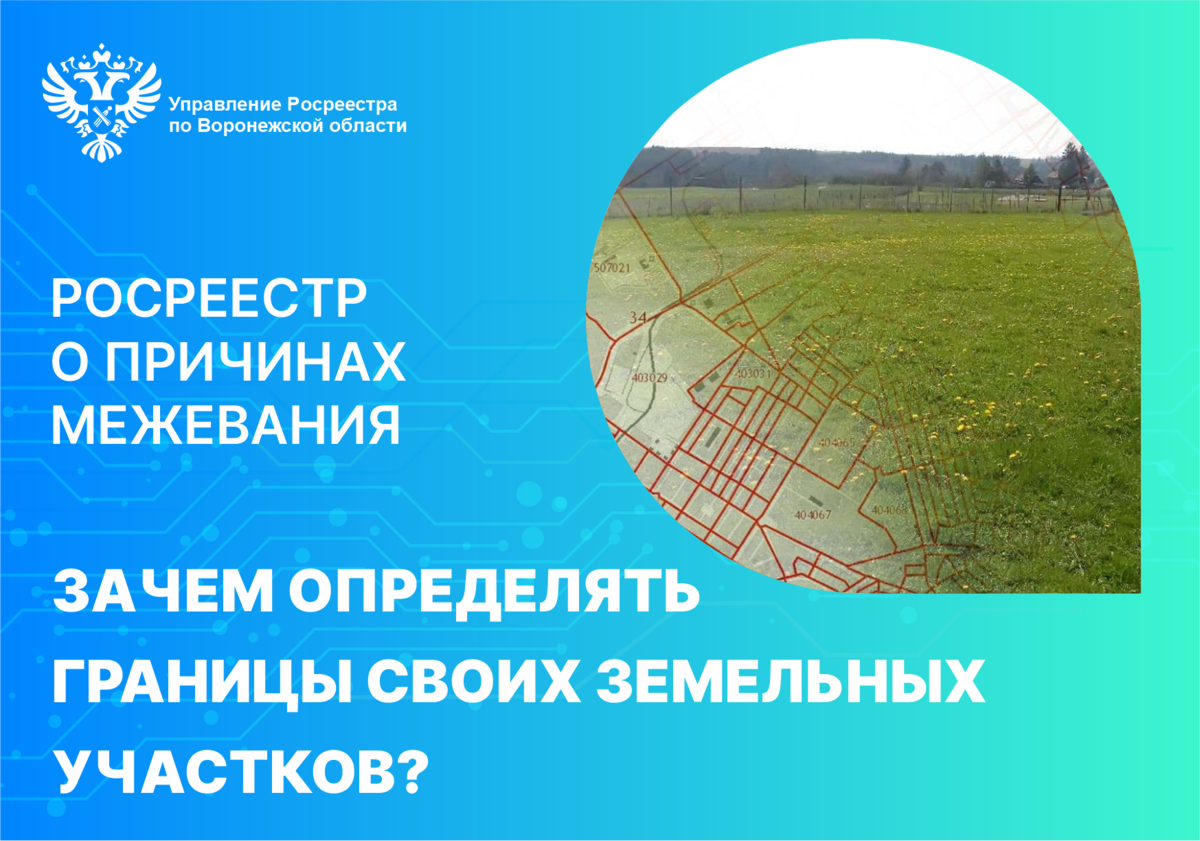 Управление Росреестра по Воронежской области

РОСРЕЕСТР О ПРИЧИНАХ МЕЖЕВАНИЯ

507021
34
403029
403031
404065
404067
404068

ЗАЧЕМ ОПРЕДЕЛЯТЬ ГРАНИЦЫ СВОИХ ЗЕМЕЛЬНЫХ УЧАСТКОВ?